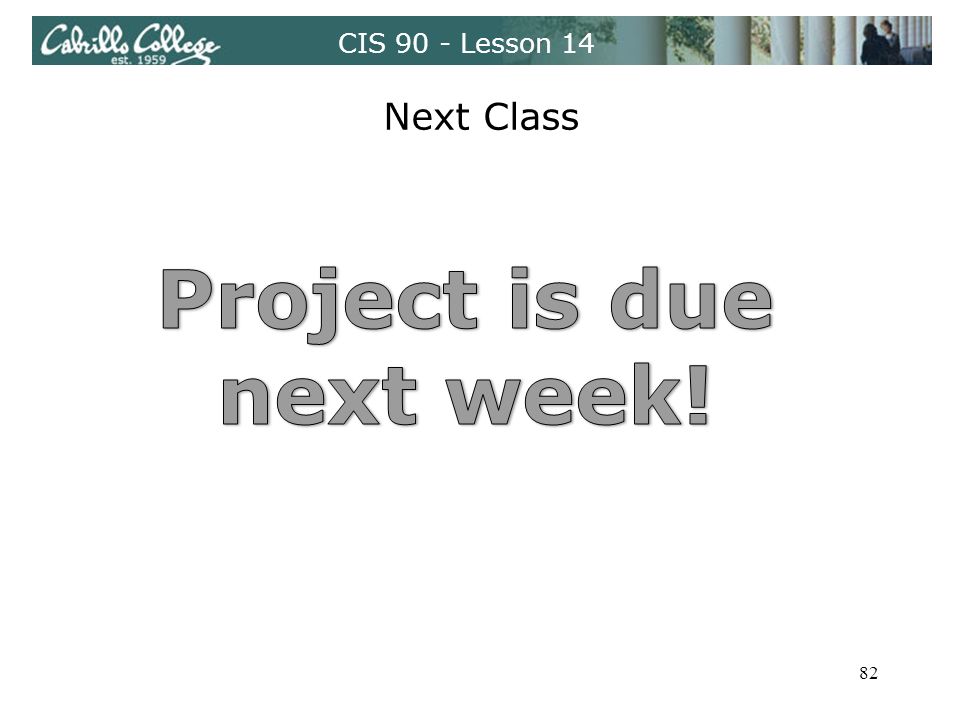 Cabrillo College
est. 1959

CIS 90 - Lesson 14

Next Class

Project is due next week!

82